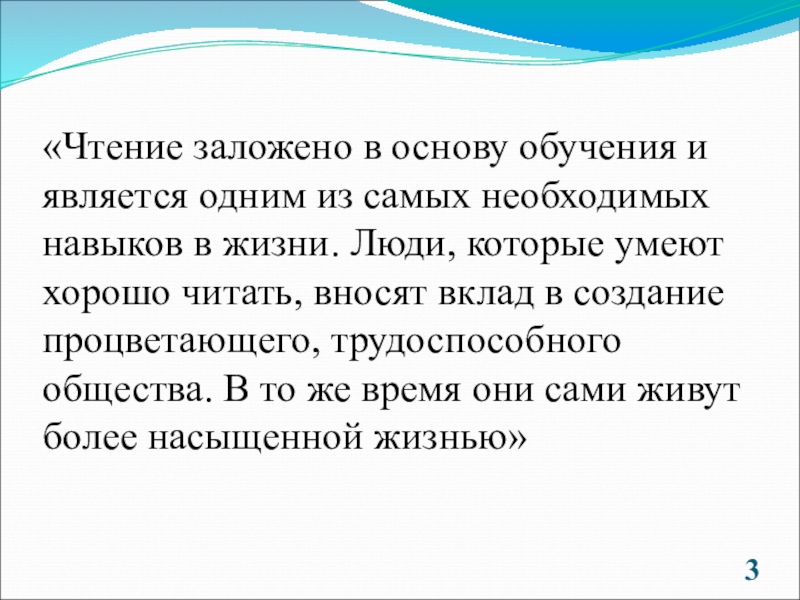 «Чтение заложено в основу обучения и является одним из самых необходимых навыков в жизни. Люди, которые умеют хорошо читать, вносят вклад в создание процветающего, трудоспособного общества. В то же время они сами живут более насыщенной жизнью»

3